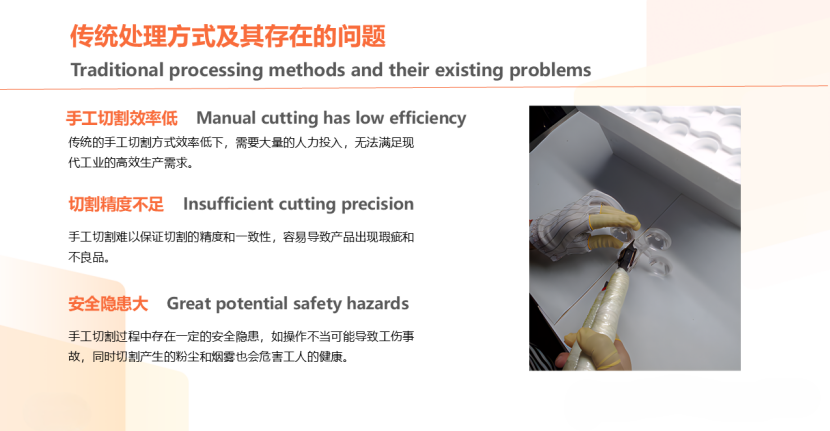 传统处理方式及其存在的问题
Traditional processing methods and their existing problems

手工切割效率低 Manual cutting has low efficiency
传统的手工切割方式效率低下，需要大量的人力投入，无法满足现代工业的高效生产需求。

切割精度不足 Insufficient cutting precision
手工切割难以保证切割的精度和一致性，容易导致产品出现瑕疵和不良品。

安全隐患大 Great potential safety hazards
手工切割过程中存在一定的安全隐患，如操作不当可能导致工伤事故，同时切割产生的粉尘和烟雾也会危害工人的健康。